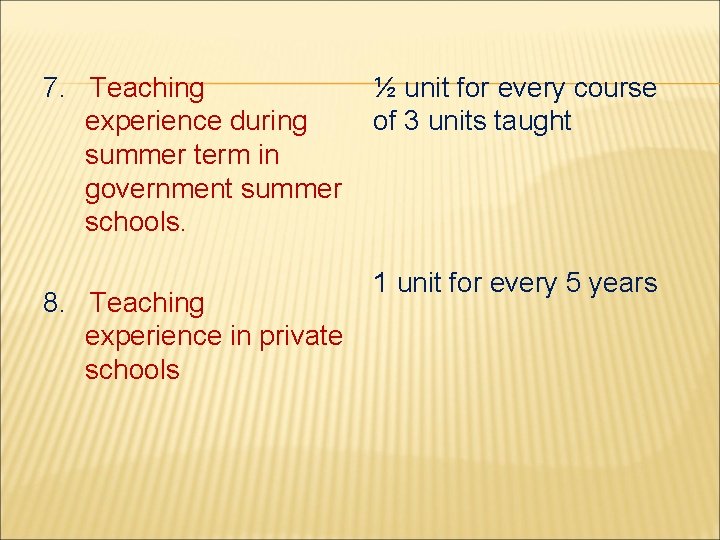 7. Teaching experience during summer term in government summer schools.

8. Teaching experience in private schools

½ unit for every course of 3 units taught

1 unit for every 5 years